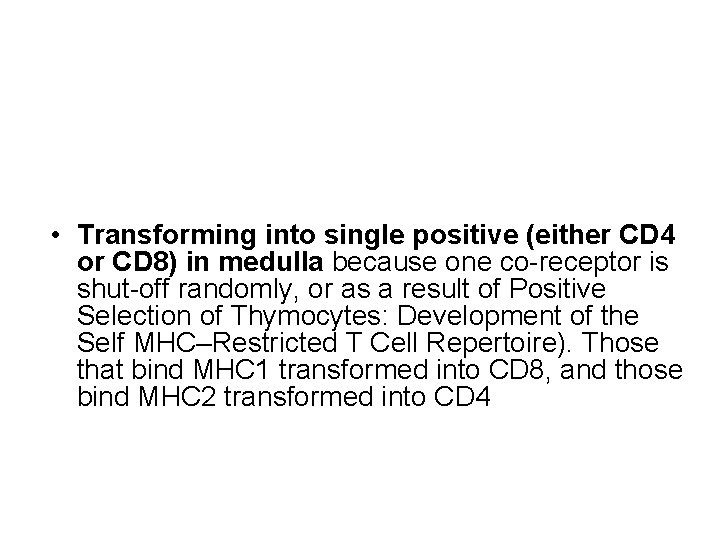 • Transforming into single positive (either CD4 or CD8) in medulla because one co-receptor is shut-off randomly, or as a result of Positive Selection of Thymocytes: Development of the Self MHC–Restricted T Cell Repertoire). Those that bind MHC1 transformed into CD8, and those bind MHC2 transformed into CD4